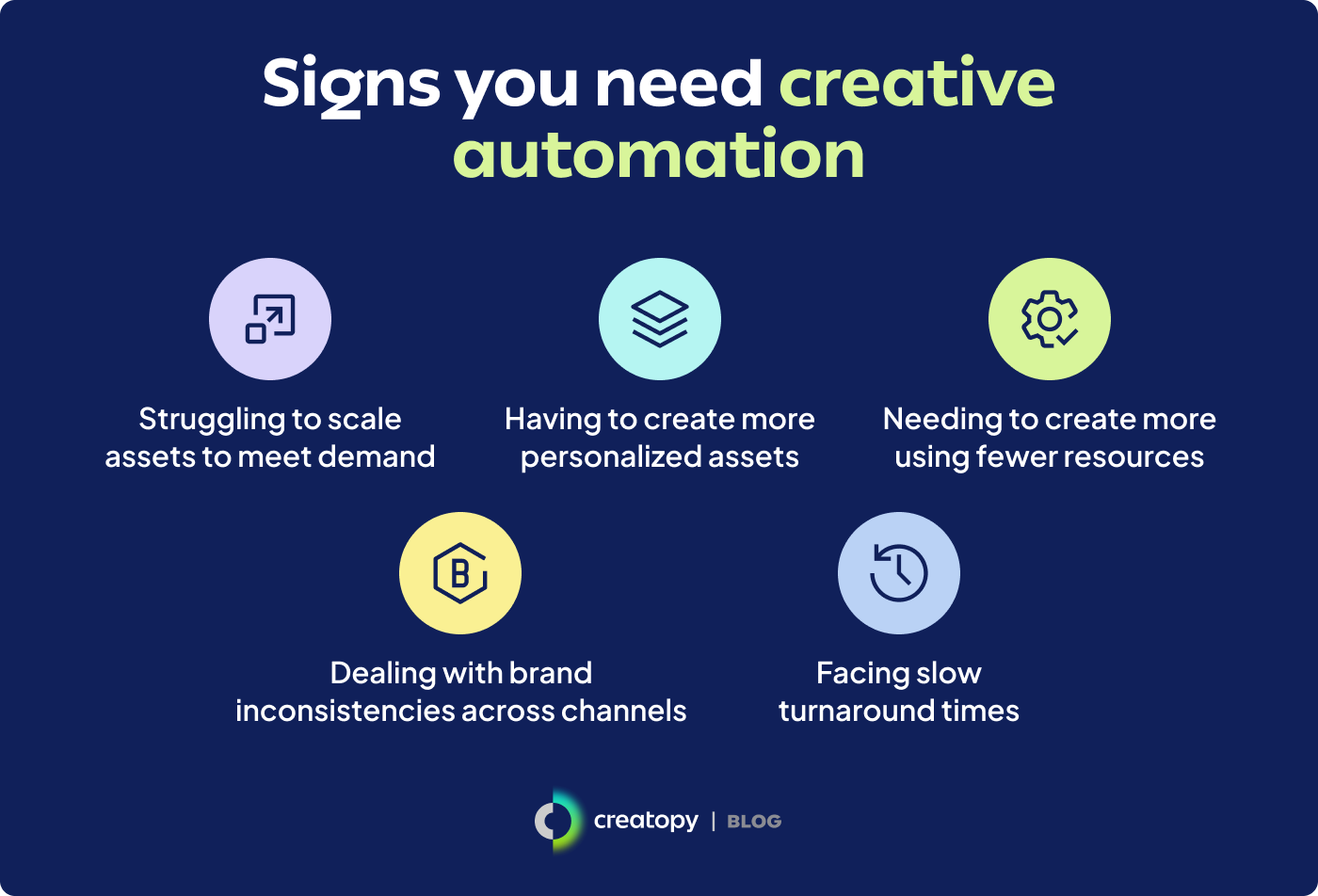 Signs you need creative automation

Struggling to scale assets to meet demand

Having to create more personalized assets

Needing to create more using fewer resources

B

Dealing with brand inconsistencies across channels

Facing slow turnaround times

creatopy | BLOG